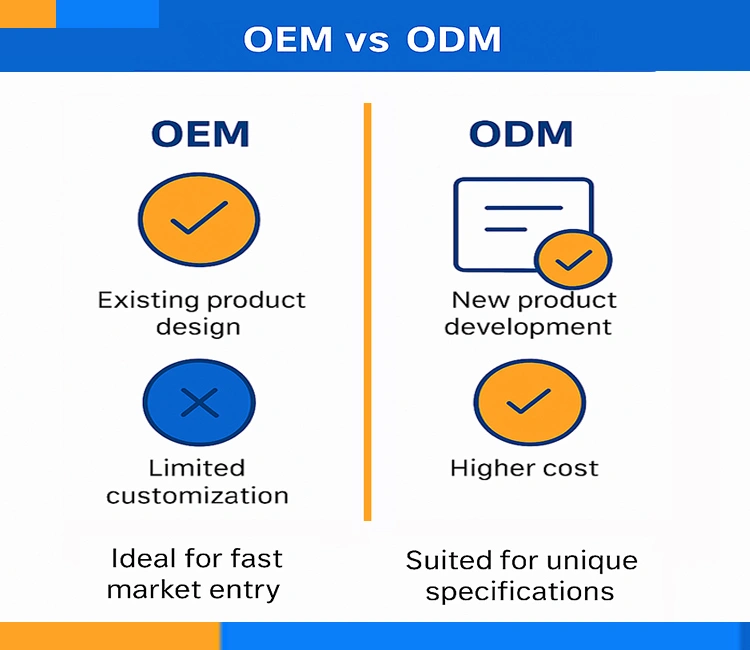 OEM vs ODM

OEM

Existing product design

Limited customization

Ideal for fast market entry

ODM

New product development

Higher cost

Suited for unique specifications